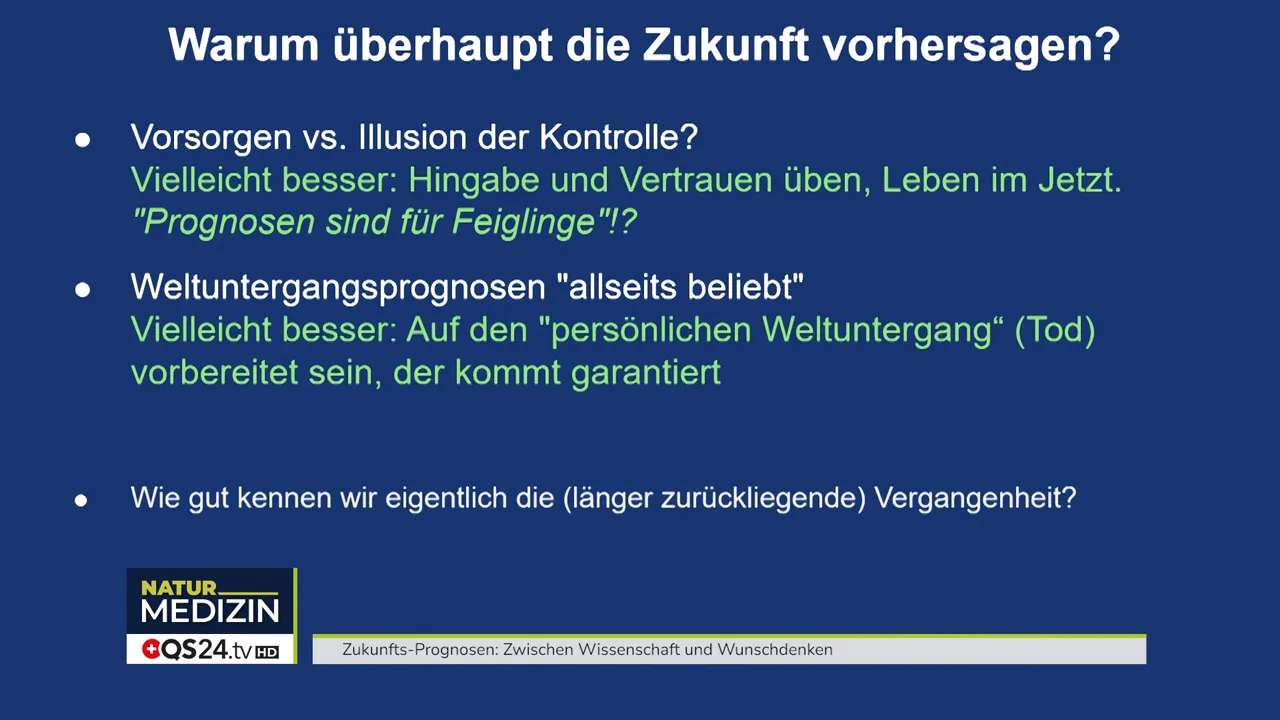 Warum überhaupt die Zukunft vorhersagen?

● Vorsorgen vs. Illusion der Kontrolle?
Vielleicht besser: Hingabe und Vertrauen üben, Leben im Jetzt.
"Prognosen sind für Feiglinge"!?

● Weltuntergangsprognosen "allseits beliebt"
Vielleicht besser: Auf den "persönlichen Weltuntergang“ (Tod) vorbereitet sein, der kommt garantiert

● Wie gut kennen wir eigentlich die (länger zurückliegende) Vergangenheit?

NATUR MEDIZIN
QS24.tv HD

Zukunfts-Prognosen: Zwischen Wissenschaft und Wunschdenken